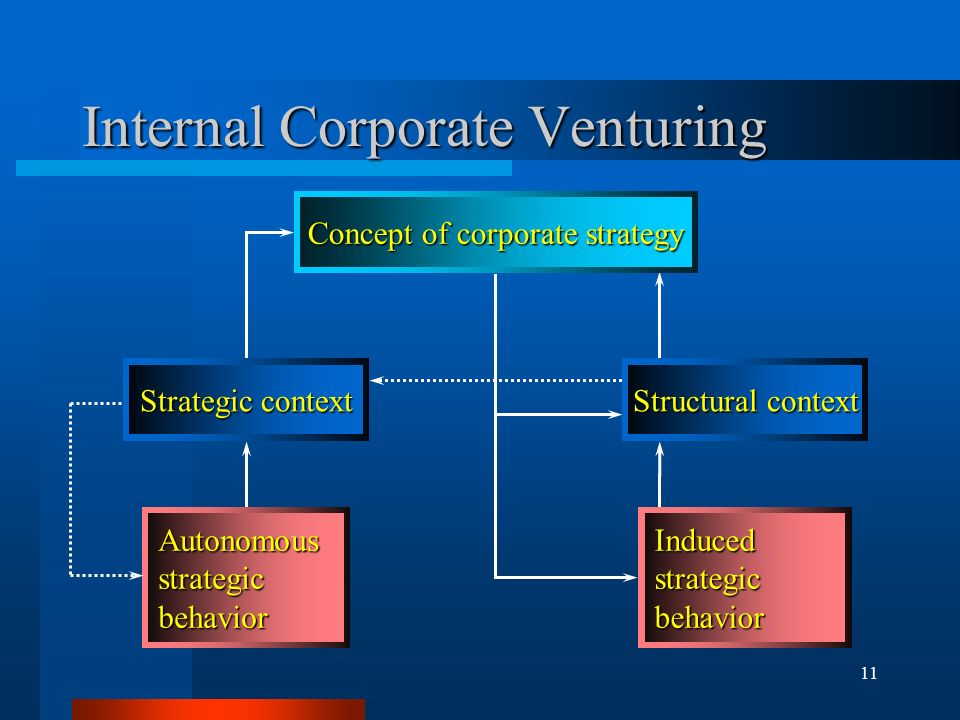 Internal Corporate Venturing

Concept of corporate strategy

Strategic context

Structural context

Autonomous strategic behavior

Induced strategic behavior

11